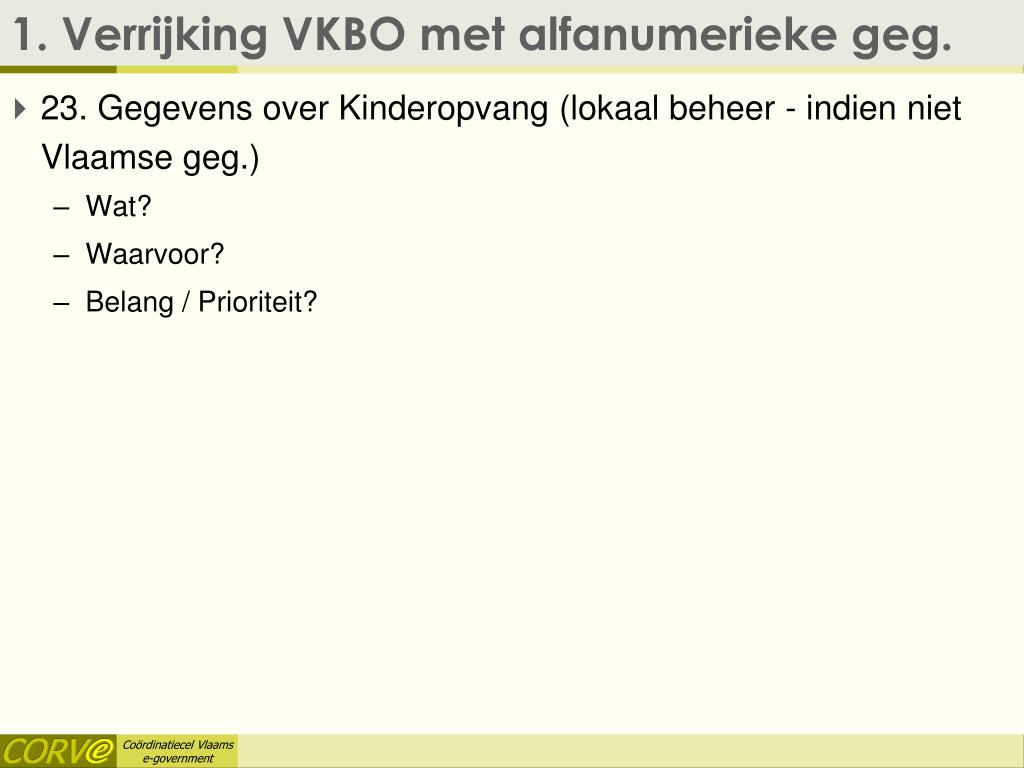 1. Verrijking VKBO met alfanumerieke geg.

23. Gegevens over Kinderopvang (lokaal beheer - indien niet Vlaamse geg.)

– Wat?

– Waarvoor?

– Belang / Prioriteit?

CORVe

Coördinatiecel Vlaams e-government